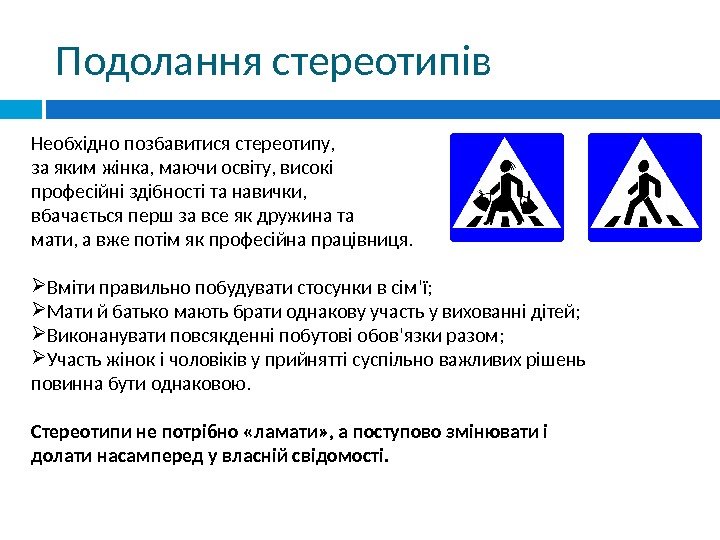 Подолання стереотипів

Необхідно позбавитися стереотипу, за яким жінка, маючи освіту, високі професійні здібності та навички, вбачається перш за все як дружина та мати, а вже потім як професійна працівниця.

➢Вміти правильно побудувати стосунки в сім'ї;
➢Мати й батько мають брати однакову участь у вихованні дітей;
➢Виконанувати повсякденні побутові обов'язки разом;
➢Участь жінок і чоловіків у прийнятті суспільно важливих рішень повинна бути однаковою.

Стереотипи не потрібно «ламати», а поступово змінювати і долати насамперед у власній свідомості.